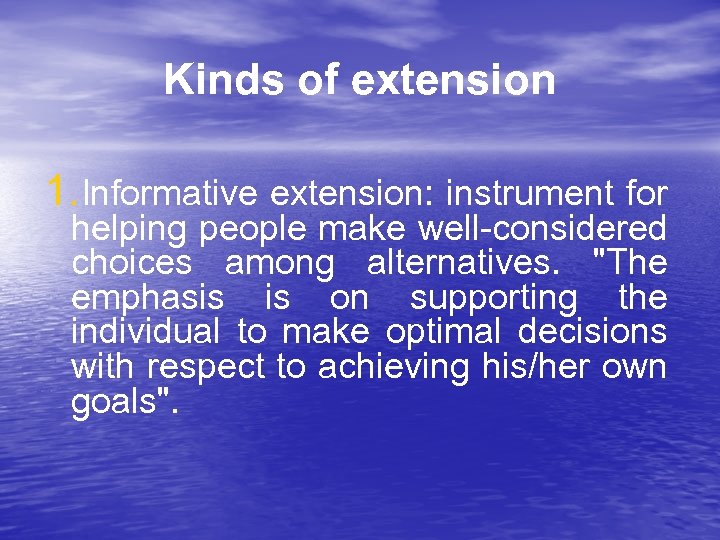 Kinds of extension

1. Informative extension: instrument for helping people make well-considered choices among alternatives. "The emphasis is on supporting the individual to make optimal decisions with respect to achieving his/her own goals".